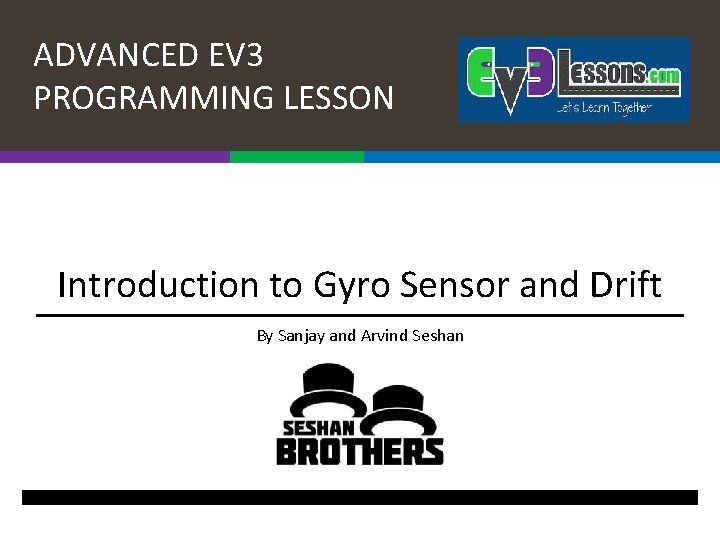 ADVANCED EV3 PROGRAMMING LESSON

EV3Lessons.com
Let's Learn Together

Introduction to Gyro Sensor and Drift

By Sanjay and Arvind Seshan

SESHAN BROTHERS